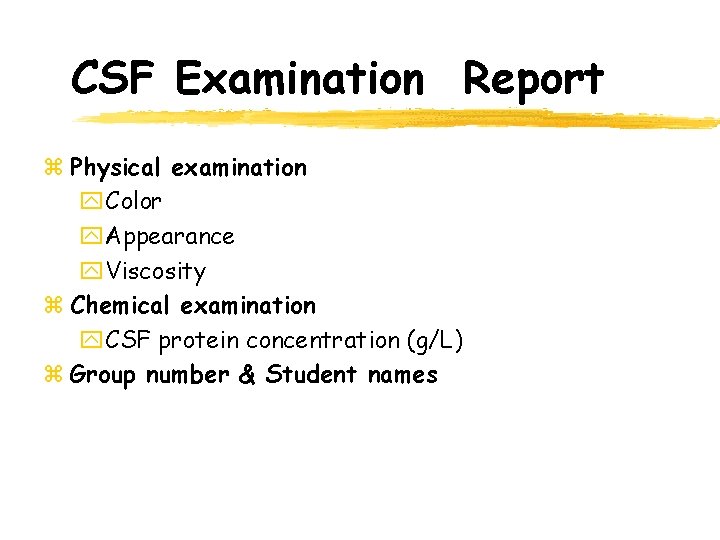 CSF Examination Report

Physical examination
Color
Appearance
Viscosity
Chemical examination
CSF protein concentration (g/L)
Group number & Student names